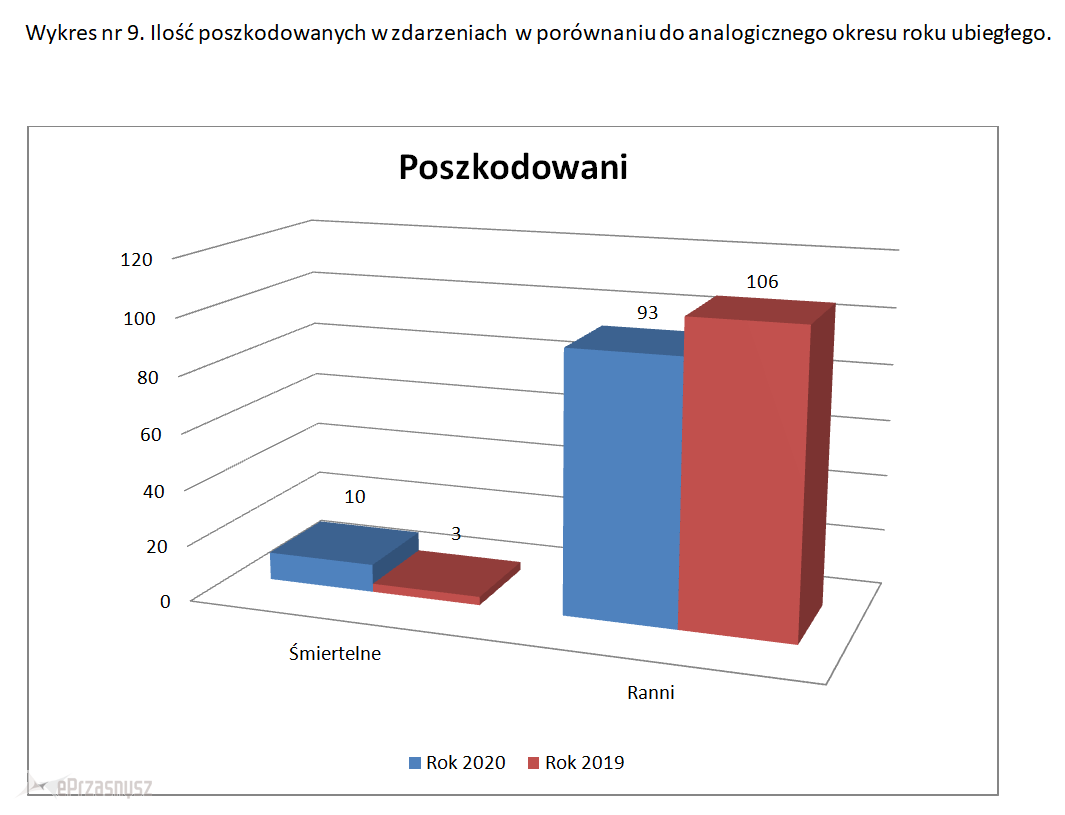 Wykres nr 9. Ilość poszkodowanych w zdarzeniach w porównaniu do analogicznego okresu roku ubiegłego.

Poszkodowani

120
100
80
60
40
20
0

10
3
93
106

Śmiertelne
Ranni

Rok 2020
Rok 2019

ePrzasnysz